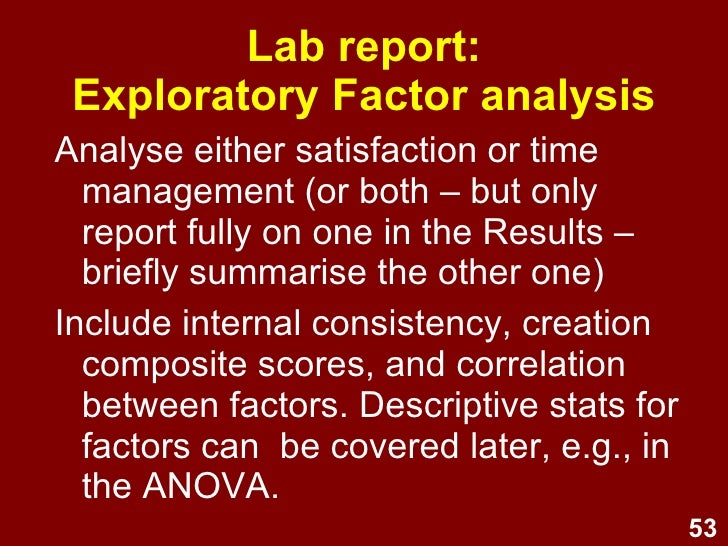 Lab report:
Exploratory Factor analysis

Analyse either satisfaction or time management (or both – but only report fully on one in the Results – briefly summarise the other one)

Include internal consistency, creation composite scores, and correlation between factors. Descriptive stats for factors can  be covered later, e.g., in the ANOVA.

53